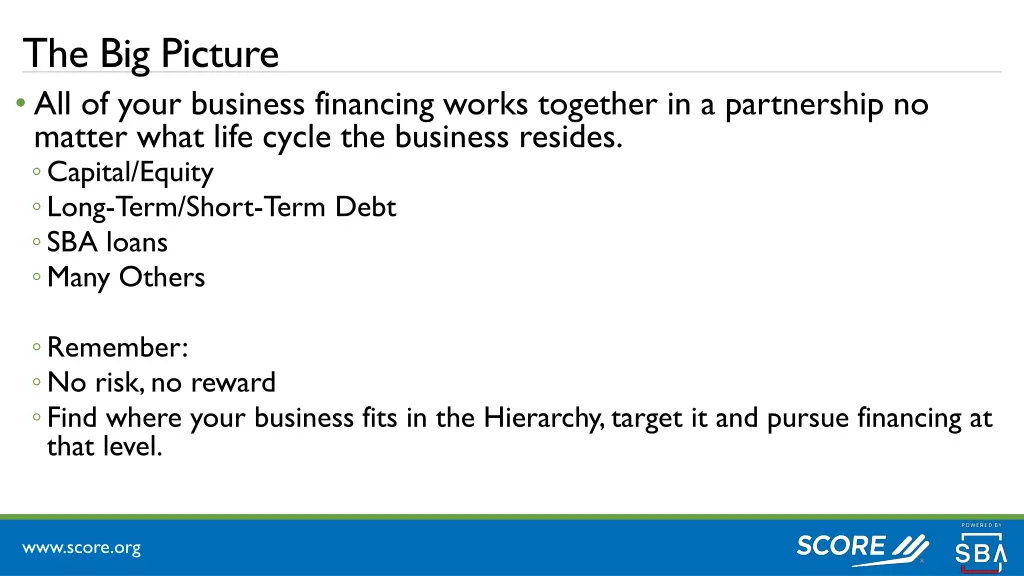 The Big Picture

• All of your business financing works together in a partnership no matter what life cycle the business resides.
◦ Capital/Equity
◦ Long-Term/Short-Term Debt
◦ SBA loans
◦ Many Others

◦ Remember:
◦ No risk, no reward
◦ Find where your business fits in the Hierarchy, target it and pursue financing at that level.

www.score.org

SCORE

POWERED BY

SBA